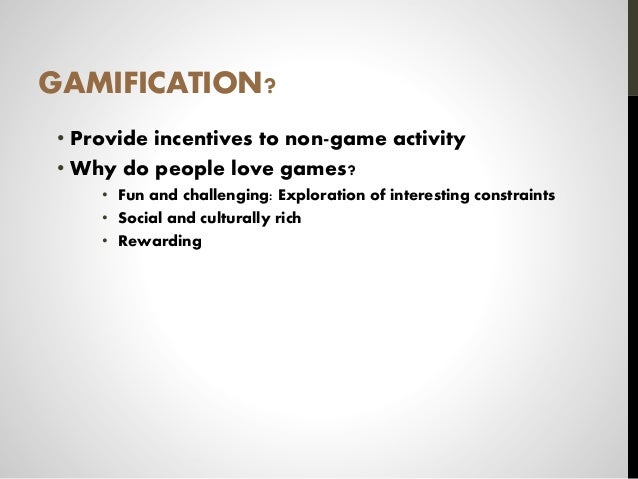 GAMIFICATION?

• Provide incentives to non-game activity
• Why do people love games?
  • Fun and challenging: Exploration of interesting constraints
  • Social and culturally rich
  • Rewarding